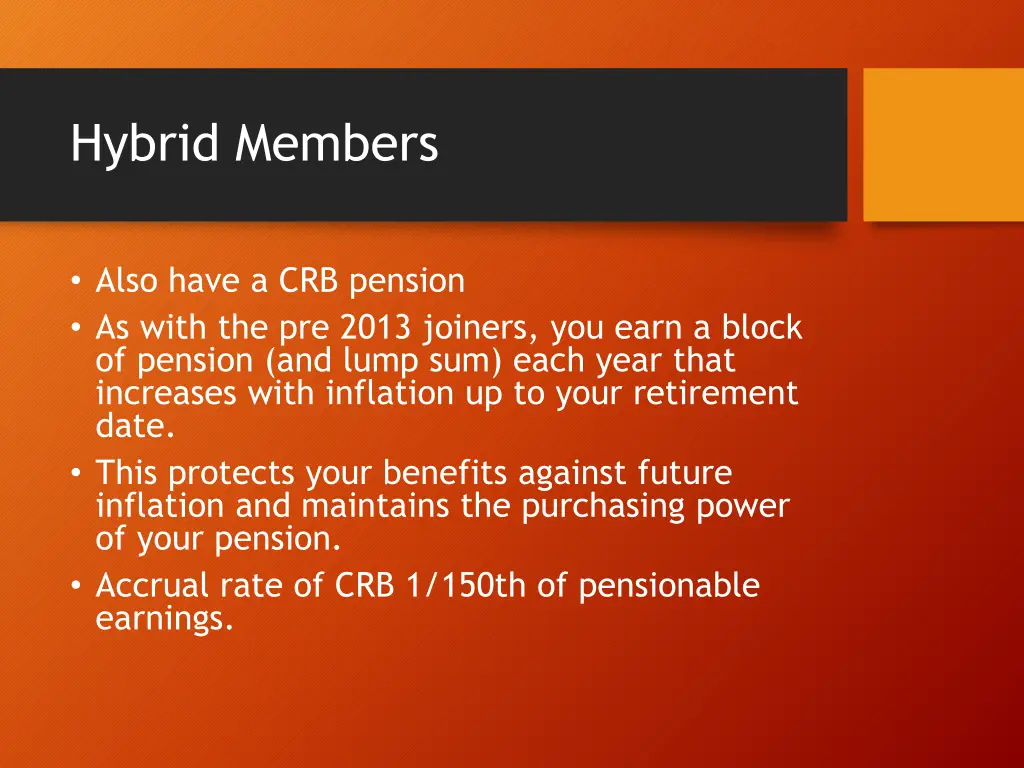 Hybrid Members

• Also have a CRB pension
• As with the pre 2013 joiners, you earn a block of pension (and lump sum) each year that increases with inflation up to your retirement date.
• This protects your benefits against future inflation and maintains the purchasing power of your pension.
• Accrual rate of CRB 1/150th of pensionable earnings.